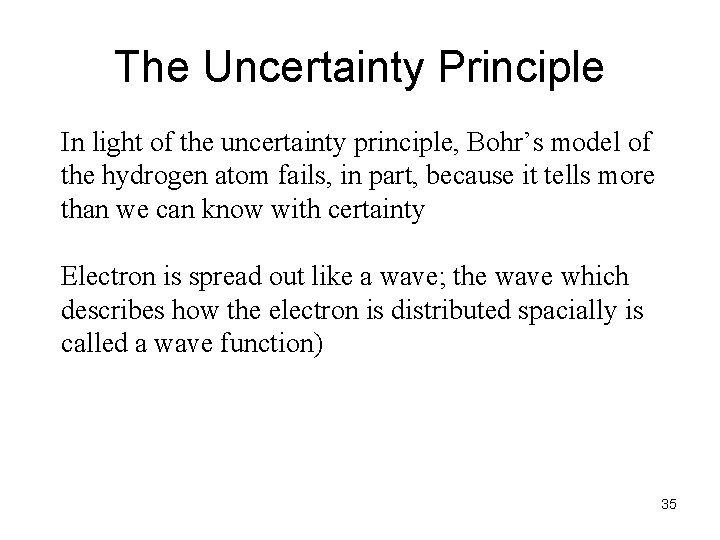 The Uncertainty Principle

In light of the uncertainty principle, Bohr’s model of the hydrogen atom fails, in part, because it tells more than we can know with certainty

Electron is spread out like a wave; the wave which describes how the electron is distributed spacially is called a wave function)

35